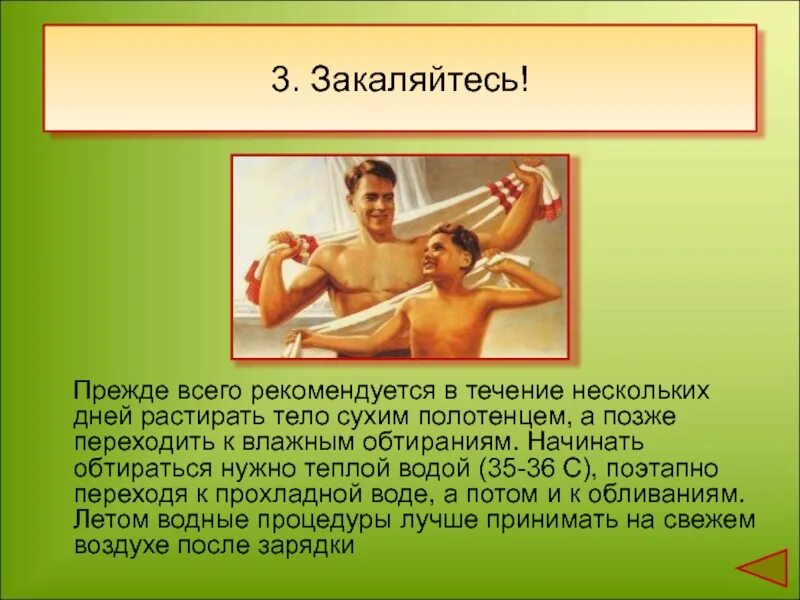 3. Закаляйтесь!

Прежде всего рекомендуется в течение нескольких дней растирать тело сухим полотенцем, а позже переходить к влажным обтираниям. Начинать обтираться нужно теплой водой (35-36 С), поэтапно переходя к прохладной воде, а потом и к обливаниям. Летом водные процедуры лучше принимать на свежем воздухе после зарядки